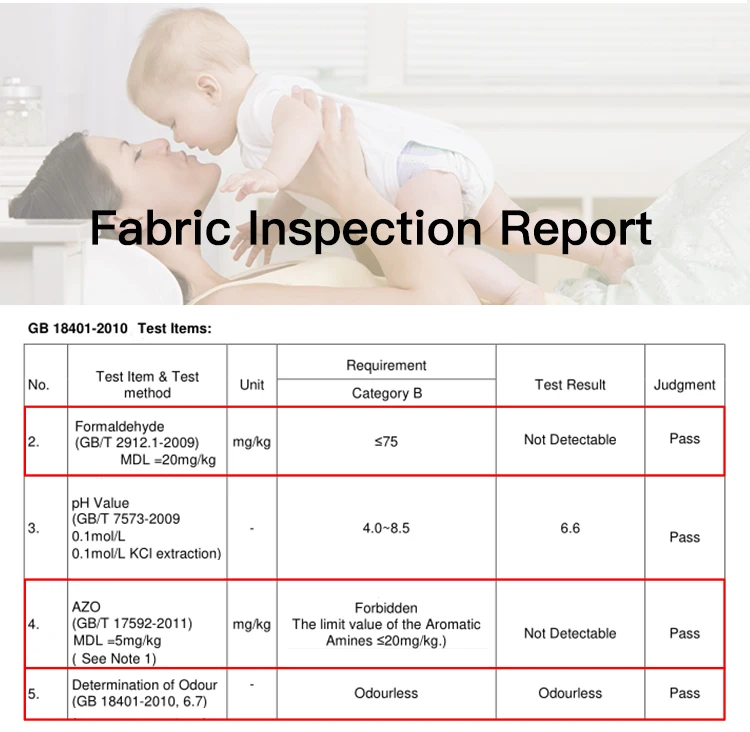 Fabric Inspection Report

GB 18401-2010 Test Items:

| No. | Test Item & Test method | Unit | Requirement Category B | Test Result | Judgment |
|---|---|---|---|---|---|
| 2. | Formaldehyde (GB/T 2912.1-2009) MDL =20mg/kg | mg/kg | ≤75 | Not Detectable | Pass |
| 3. | pH Value (GB/T 7573-2009 0.1mol/L 0.1mol/L KCl extraction) | - | 4.0~8.5 | 6.6 | Pass |
| 4. | AZO (GB/T 17592-2011) MDL =5mg/kg ( See Note 1) | mg/kg | Forbidden The limit value of the Aromatic Amines ≤20mg/kg.) | Not Detectable | Pass |
| 5. | Determination of Odour (GB 18401-2010, 6.7) | - | Odourless | Odourless | Pass |